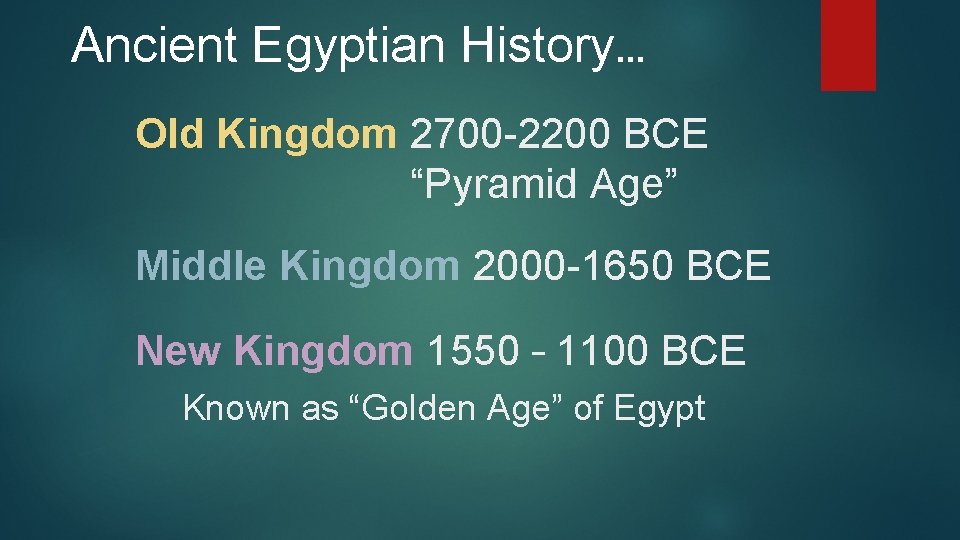 Ancient Egyptian History…

Old Kingdom 2700-2200 BCE
“Pyramid Age”

Middle Kingdom 2000-1650 BCE

New Kingdom 1550 – 1100 BCE
Known as “Golden Age” of Egypt